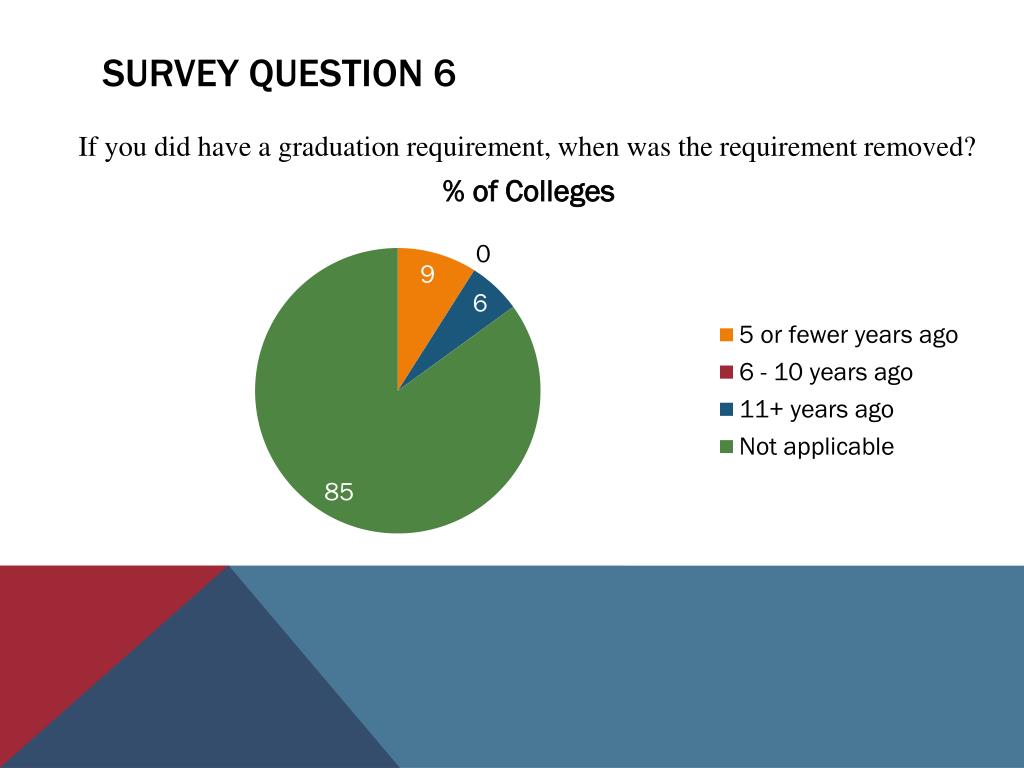 SURVEY QUESTION 6

If you did have a graduation requirement, when was the requirement removed?

% of Colleges

0
9
6
85

5 or fewer years ago
6 - 10 years ago
11+ years ago
Not applicable